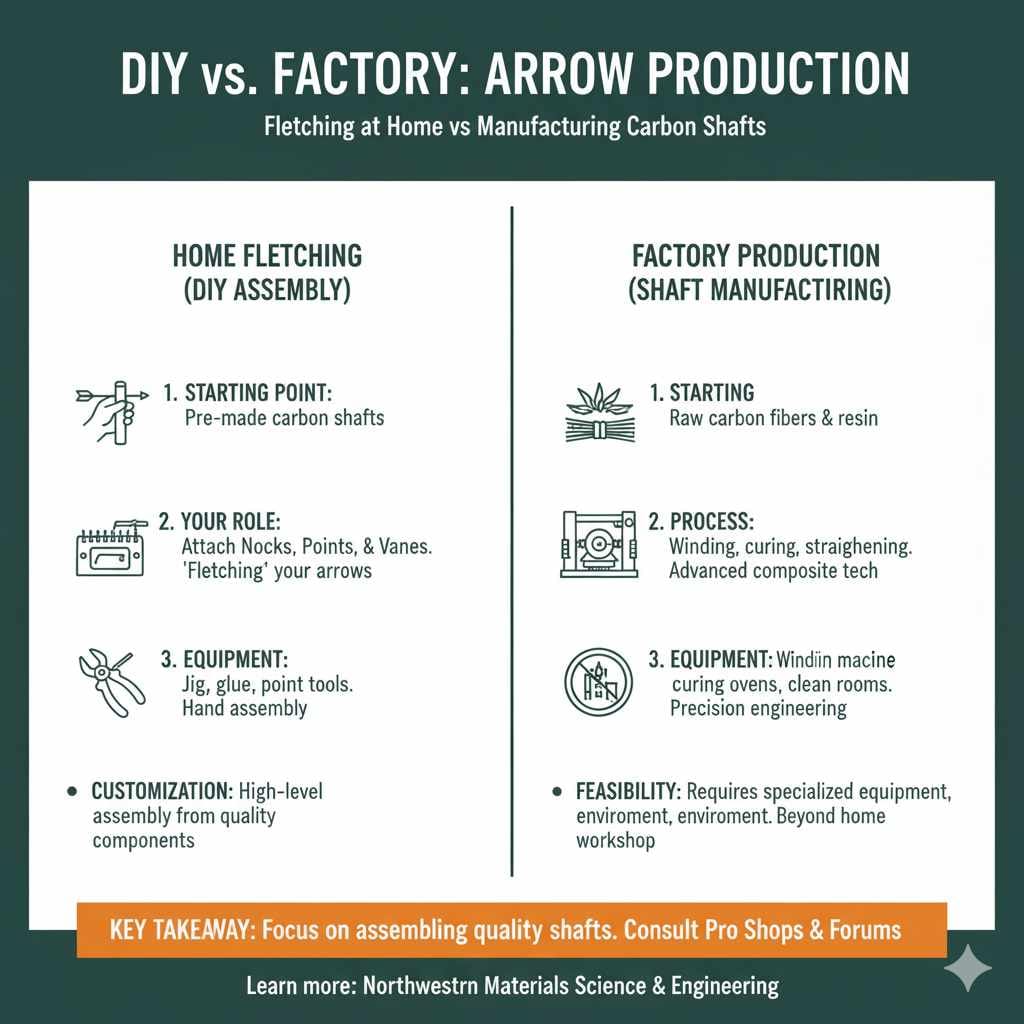 DIY vs. FACTORY: ARROW PRODUCTION

Fletching at Home vs Manufacturing Carbon Shafts

HOME FLETCHING (DIY ASSEMBLY)

1. STARTING POINT: Pre-made carbon shafts

2. YOUR ROLE: Attach Nocks, Points, & Vanes. 'Fletching' your arrows

3. EQUIPMENT: Jig, glue, point tools. Hand assembly

• CUSTOMIZATION: High-level assembly from quality components

FACTORY PRODUCTION (SHAFT MANUFACTIRING)

1. STARTING Raw carbon fibers & resin

2. PROCESS: Winding, curing, straighening. Advanced composite tech

3. EQUIPMENT: Windiin macine curing ovens, clean rooms. Precision engineering

• FEASIBILITY: Requires specialized equipment, enviroment, enviroment. Beyond home workshop

KEY TAKEAWAY: Focus on assembling quality shafts. Consult Pro Shops & Forums

Learn more: Northwestrn Materials Science & Engineering